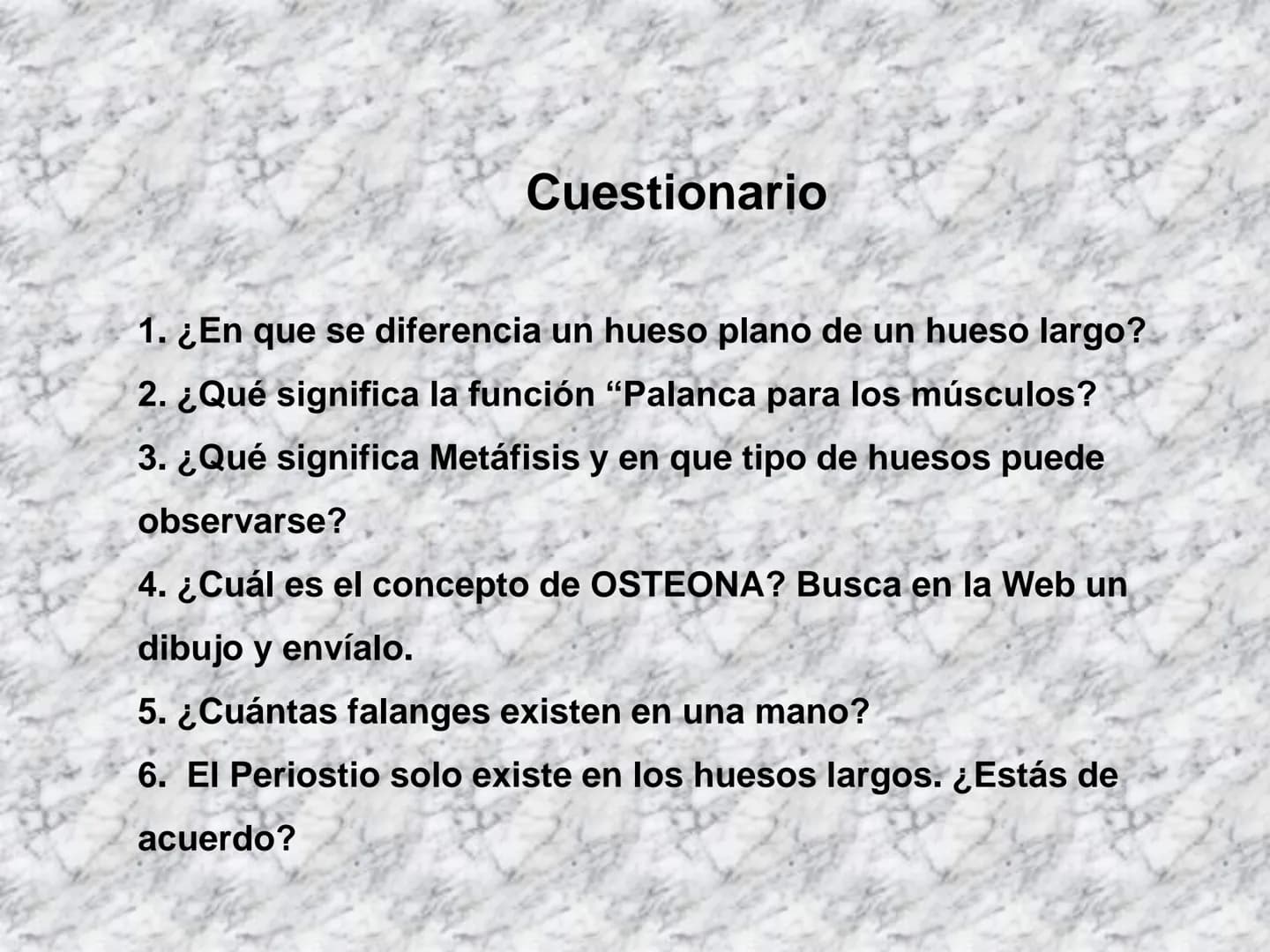 Cuestionario

1. ¿En que se diferencia un hueso plano de un hueso largo?
2. ¿Qué significa la función “Palanca para los músculos?
3. ¿Qué significa Metáfisis y en que tipo de huesos puede observarse?
4. ¿Cuál es el concepto de OSTEONA? Busca en la Web un dibujo y envíalo.
5. ¿Cuántas falanges existen en una mano?
6. El Periostio solo existe en los huesos largos. ¿Estás de acuerdo?